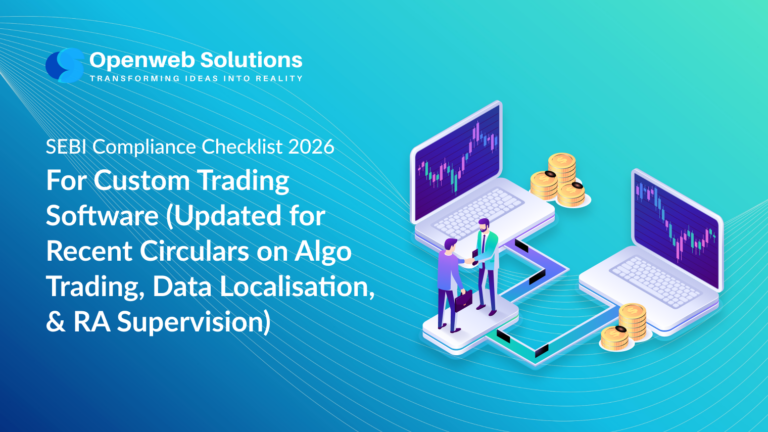 Openweb Solutions
TRANSFORMING IDEAS INTO REALITY

SEBI Compliance Checklist 2026
For Custom Trading Software (Updated for Recent Circulars on Algo Trading, Data Localisation, & RA Supervision)